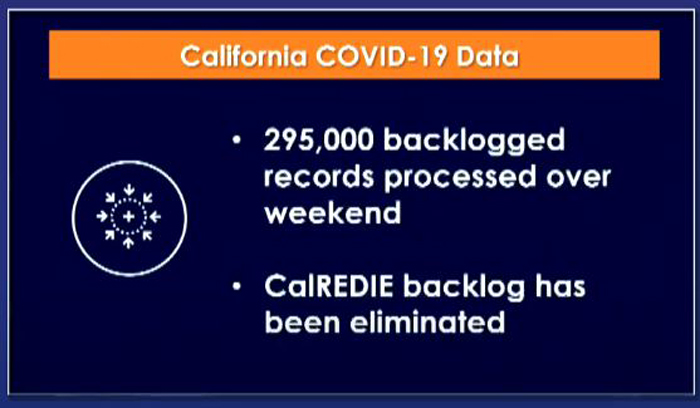 California COVID-19 Data

• 295,000 backlogged records processed over weekend

• CalREDIE backlog has been eliminated